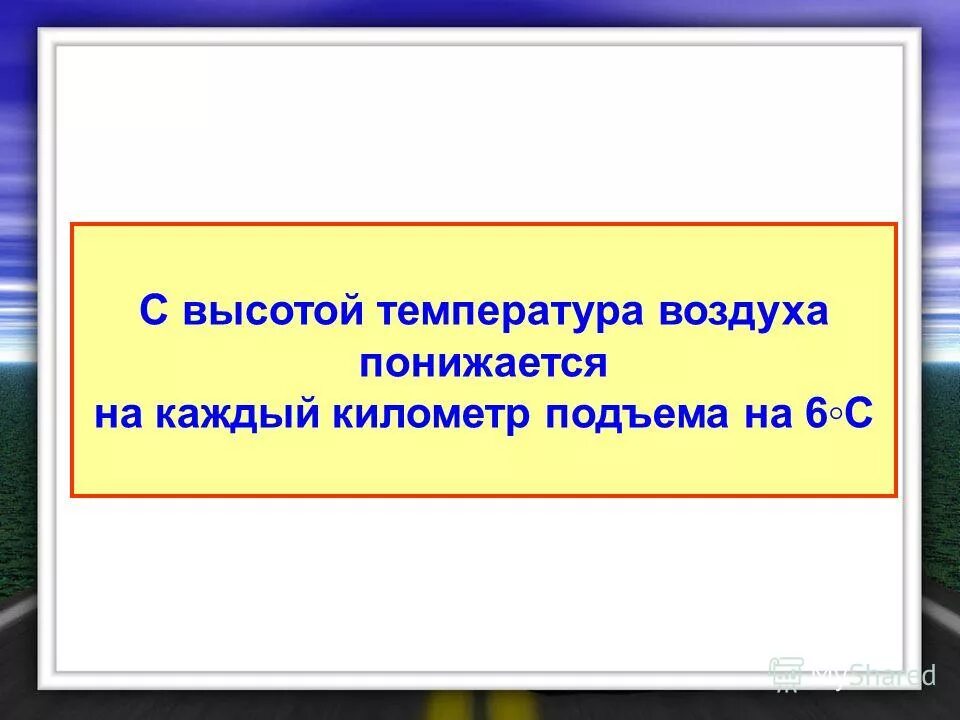 С высотой температура воздуха понижается
на каждый километр подъема на 6◦С

MyShared